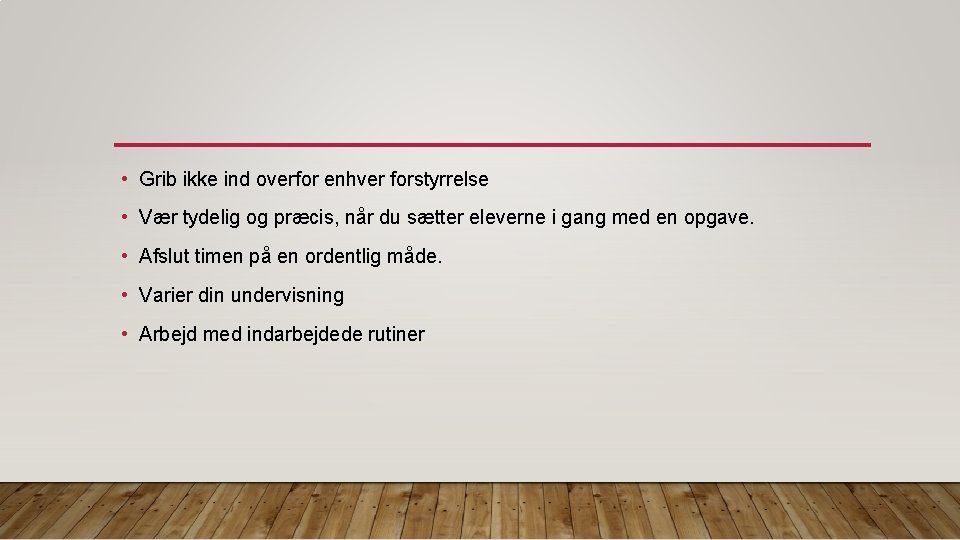 • Grib ikke ind overfor enhver forstyrrelse
• Vær tydelig og præcis, når du sætter eleverne i gang med en opgave.
• Afslut timen på en ordentlig måde.
• Varier din undervisning
• Arbejd med indarbejdede rutiner